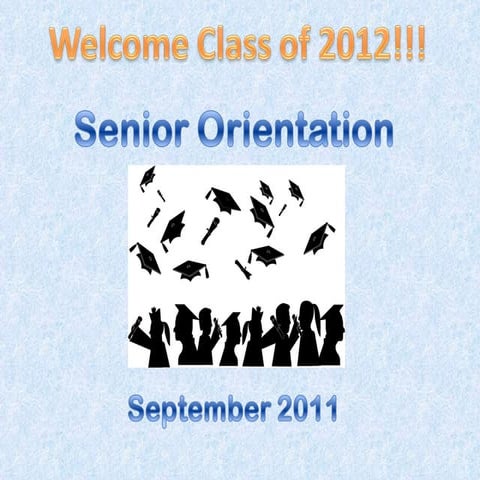 Welcome Class of 2012!!!

Senior Orientation

September 2011